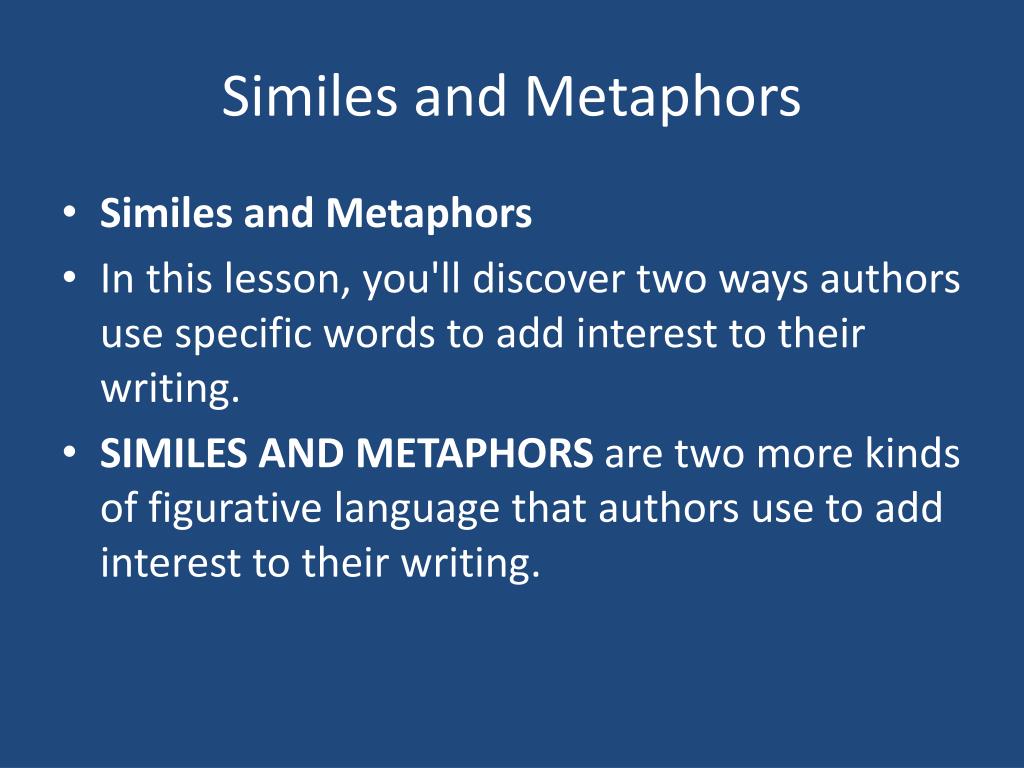 Similes and Metaphors

• Similes and Metaphors
• In this lesson, you'll discover two ways authors use specific words to add interest to their writing.
• SIMILES AND METAPHORS are two more kinds of figurative language that authors use to add interest to their writing.